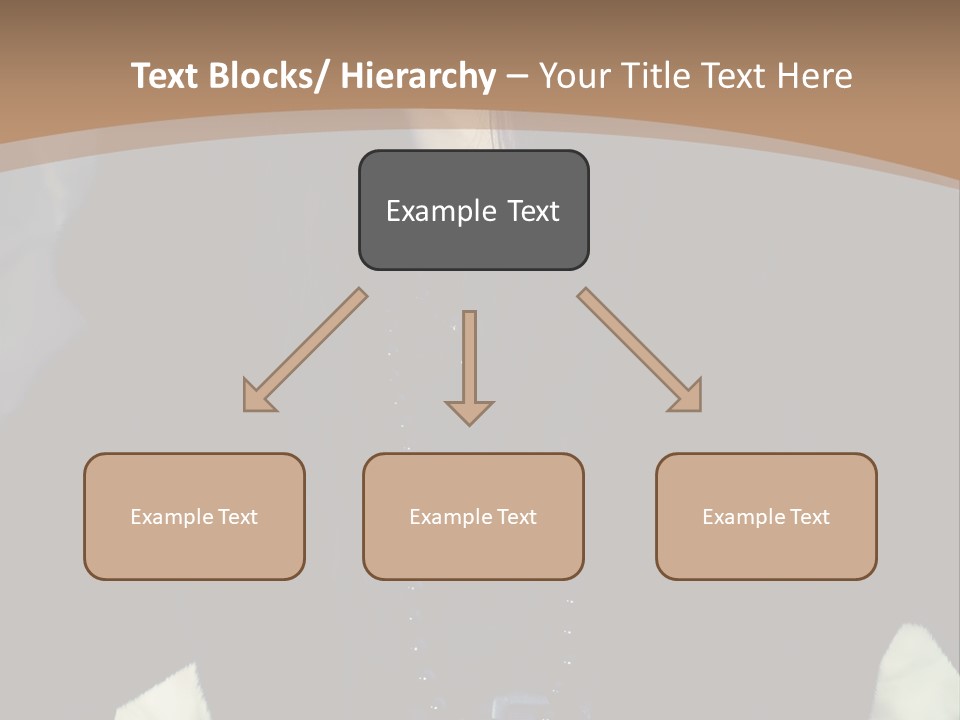 Text Blocks/ Hierarchy – Your Title Text Here

Example Text

Example Text

Example Text

Example Text